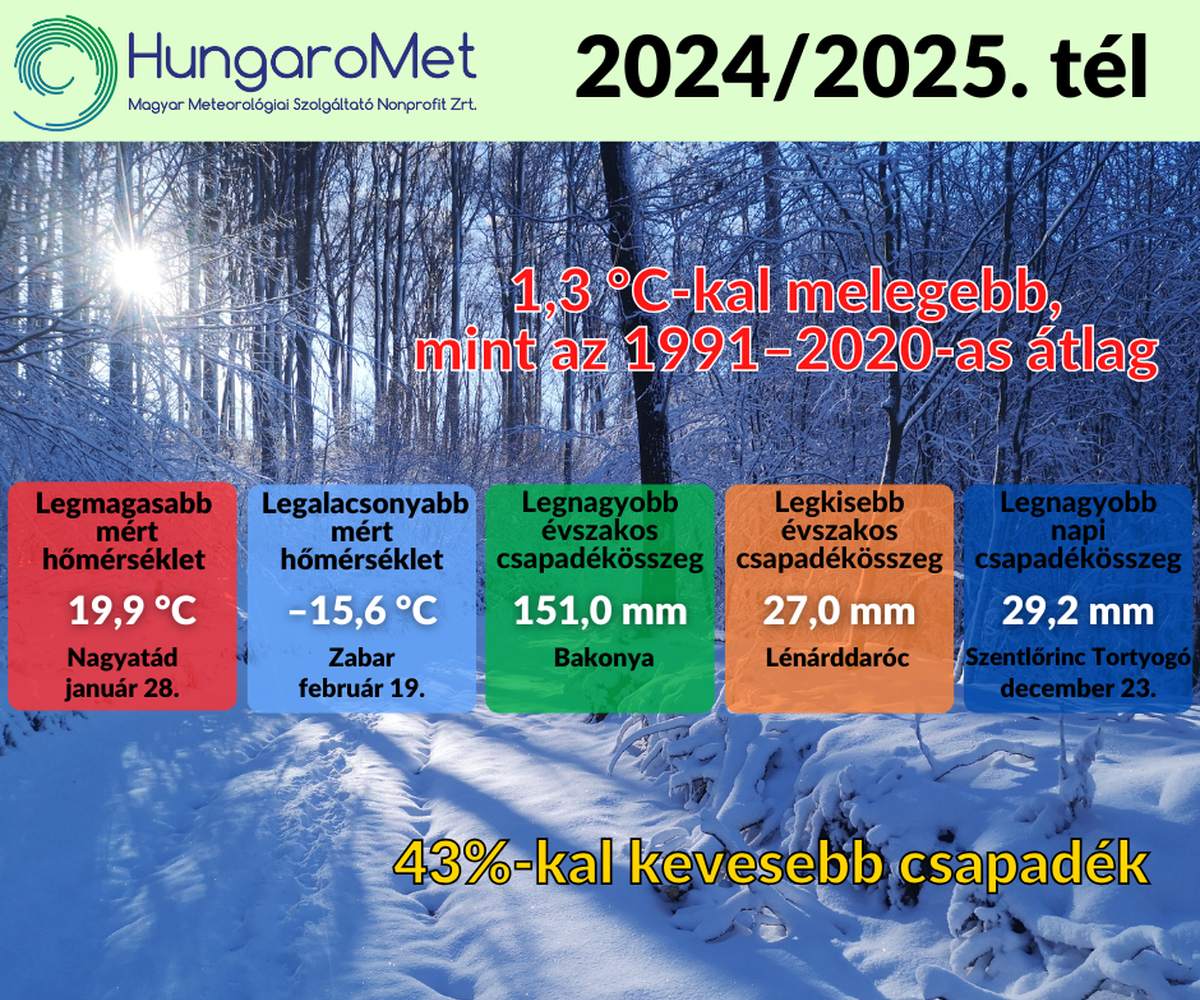 HungaroMet
Magyar Meteorológiai Szolgáltató Nonprofit Zrt.

2024/2025. tél

1,3 °C-kal melegebb, mint az 1991–2020-as átlag

Legmagasabb mért hőmérséklet
19,9 °C
Nagyatád
január 28.

Legalacsonyabb mért hőmérséklet
–15,6 °C
Zabar
február 19.

Legnagyobb évszakos csapadékösszeg
151,0 mm
Bakonya

Legkisebb évszakos csapadékösszeg
27,0 mm
Lénárddaróc

Legnagyobb napi csapadékösszeg
29,2 mm
Szentlőrinc Tortyogó
december 23.

43%-kal kevesebb csapadék